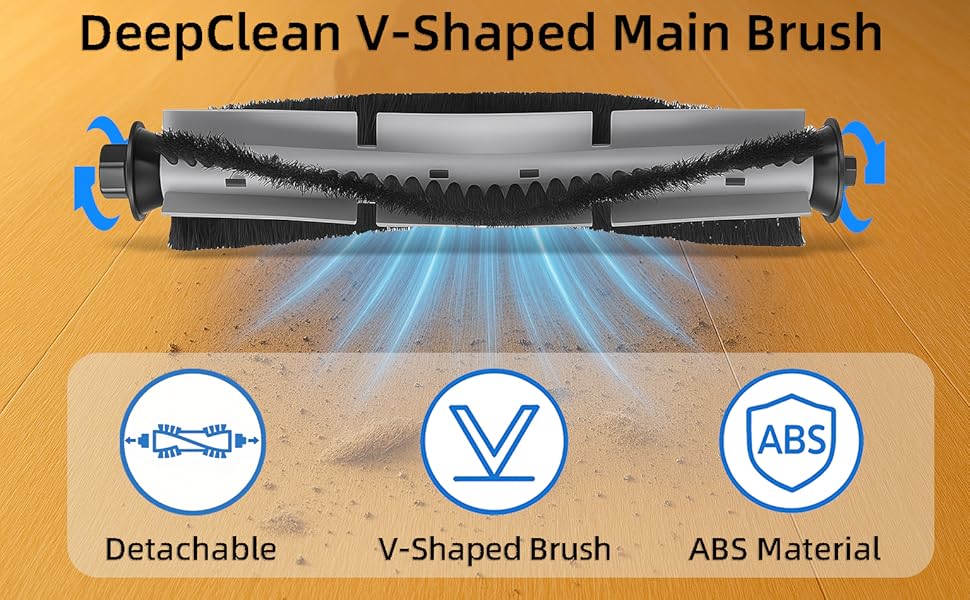 DeepClean V-Shaped Main Brush

ABS

Detachable

V-Shaped Brush

ABS Material